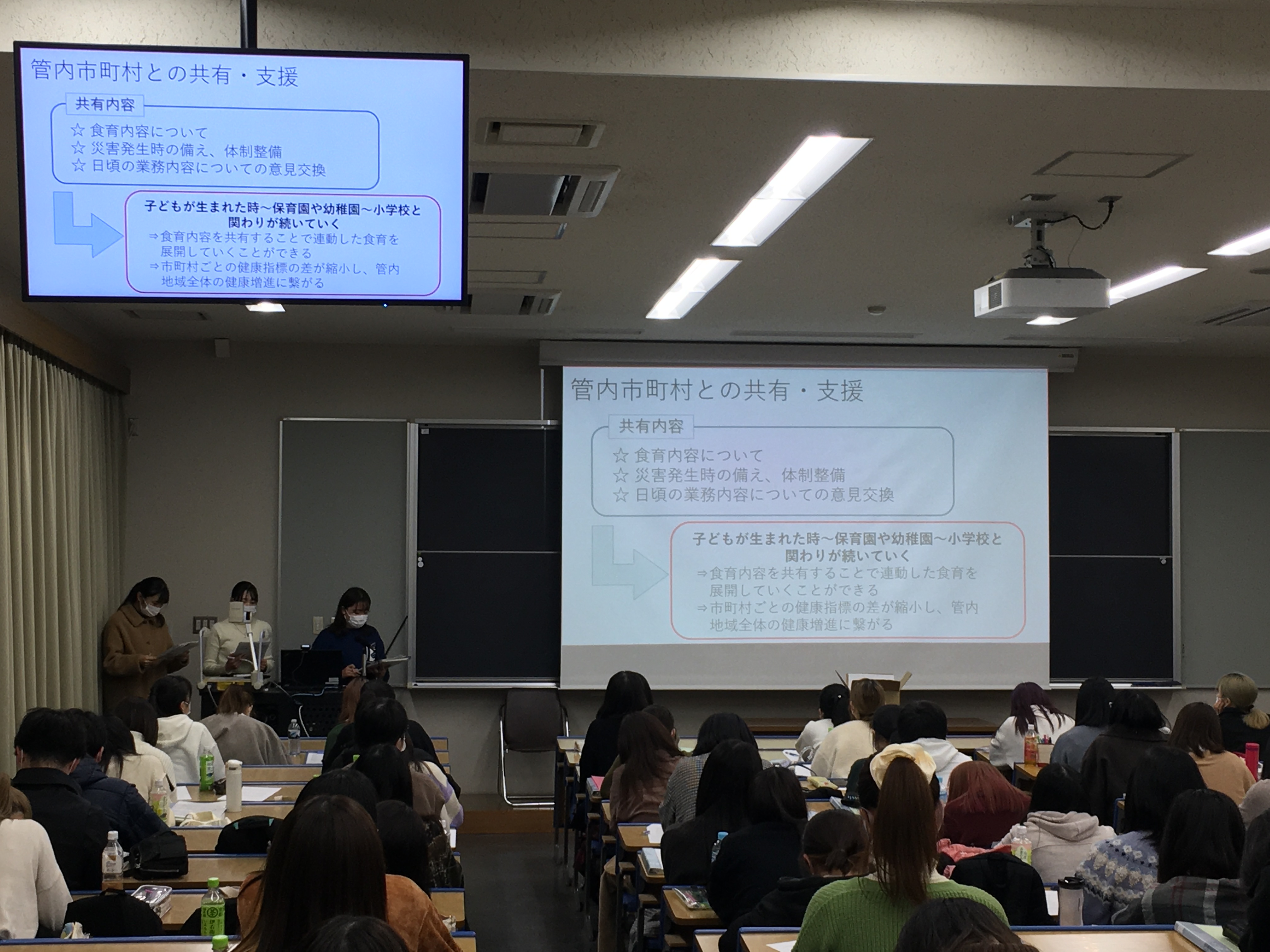 管内市町村との共有・支援

共有内容

☆ 食育内容について
☆ 災害発生時の備え、体制整備
☆ 日頃の業務内容についての意見交換

子どもが生まれた時～保育園や幼稚園～小学校と関わりが続いていく
⇒食育内容を共有することで連動した食育を展開していくことができる
⇒市町村ごとの健康指標の差が縮小し、管内地域全体の健康増進に繋がる

管内市町村との共有・支援

共有内容

☆ 食育内容について
☆ 災害発生時の備え、体制整備
☆ 日頃の業務内容についての意見交換

子どもが生まれた時～保育園や幼稚園～小学校と関わりが続いていく
⇒食育内容を共有することで連動した食育を展開していくことができる
⇒市町村ごとの健康指標の差が縮小し、管内地域全体の健康増進に繋がる